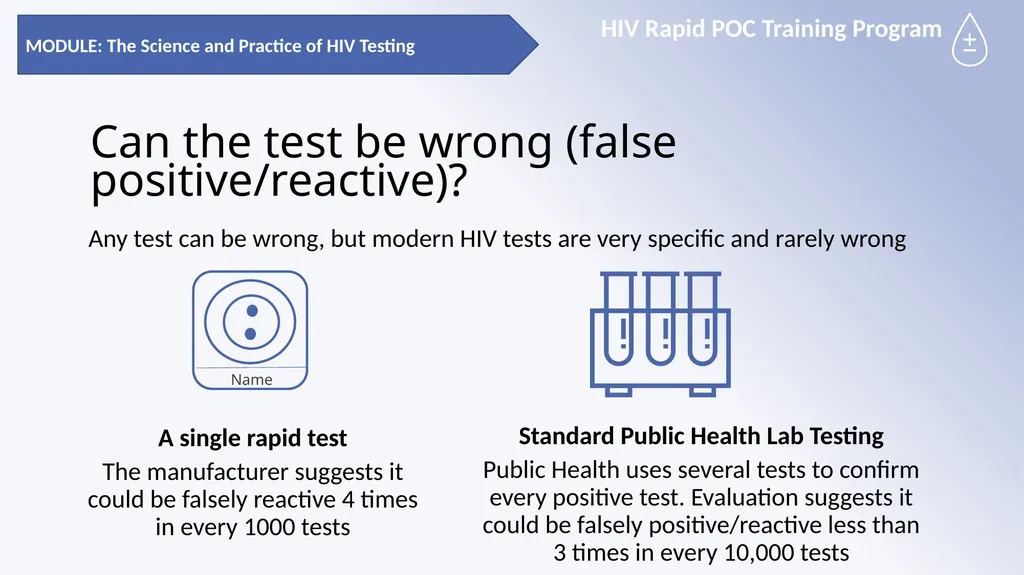 MODULE: The Science and Practice of HIV Testing

HIV Rapid POC Training Program

±

Can the test be wrong (false positive/reactive)?

Any test can be wrong, but modern HIV tests are very specific and rarely wrong

Name

A single rapid test

The manufacturer suggests it could be falsely reactive 4 times in every 1000 tests

Standard Public Health Lab Testing

Public Health uses several tests to confirm every positive test. Evaluation suggests it could be falsely positive/reactive less than 3 times in every 10,000 tests